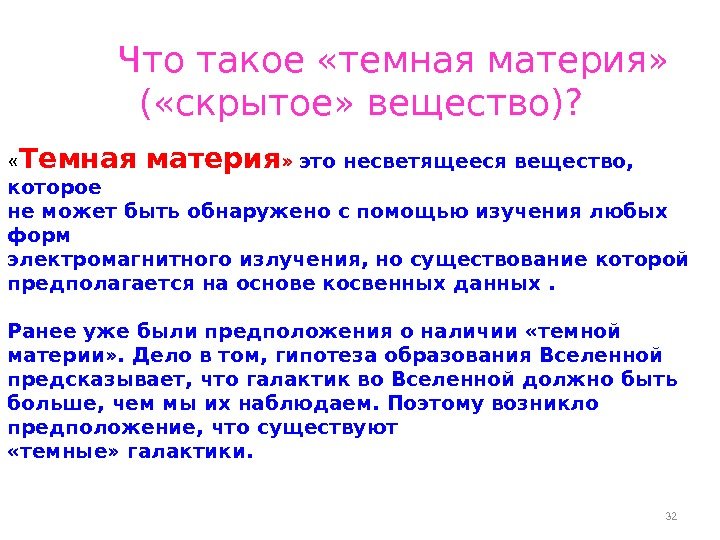 Что такое «темная материя» («скрытое» вещество)?

«Темная материя» это несветящееся вещество, которое не может быть обнаружено с помощью изучения любых форм электромагнитного излучения, но существование которой предполагается на основе косвенных данных .

Ранее уже были предположения о наличии «темной материи». Дело в том, гипотеза образования Вселенной предсказывает, что галактик во Вселенной должно быть больше, чем мы их наблюдаем. Поэтому возникло предположение, что существуют «темные» галактики.

32